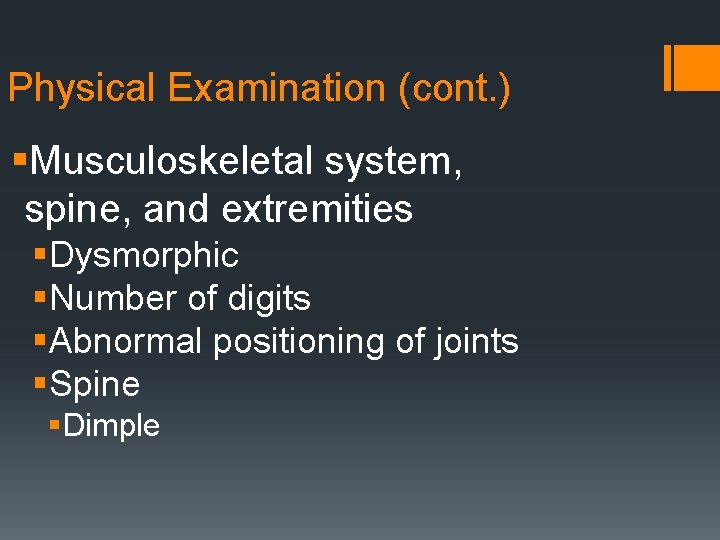 Physical Examination (cont.)

▪Musculoskeletal system, spine, and extremities
▪Dysmorphic
▪Number of digits
▪Abnormal positioning of joints
▪Spine
▪Dimple